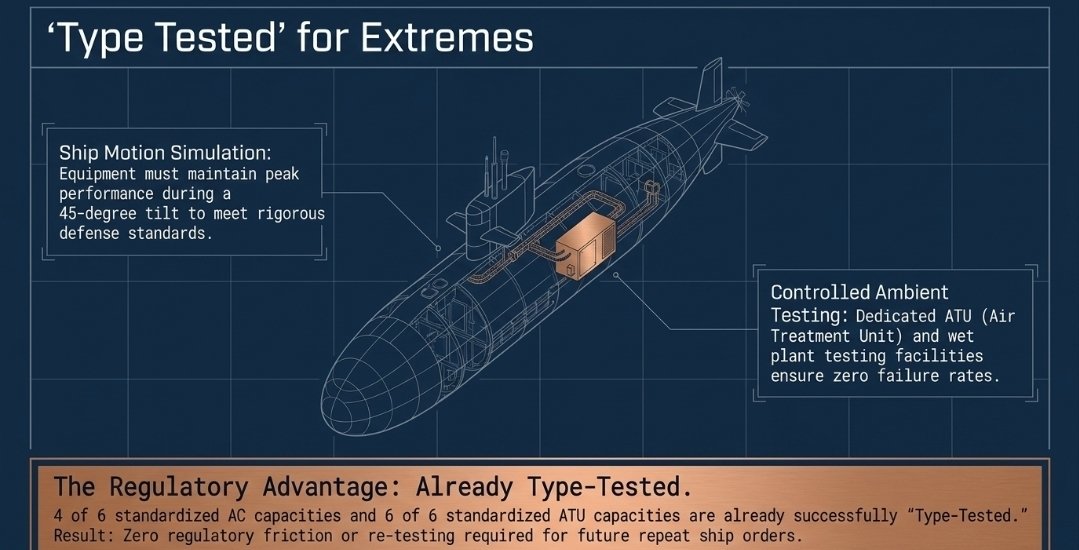 ‘Type Tested’ for Extremes

Ship Motion Simulation: Equipment must maintain peak performance during a 45-degree tilt to meet rigorous defense standards.

Controlled Ambient Testing: Dedicated ATU (Air Treatment Unit) and wet plant testing facilities ensure zero failure rates.

The Regulatory Advantage: Already Type-Tested.

4 of 6 standardized AC capacities and 6 of 6 standardized ATU capacities are already successfully “Type-Tested.”
Result: Zero regulatory friction or re-testing required for future repeat ship orders.